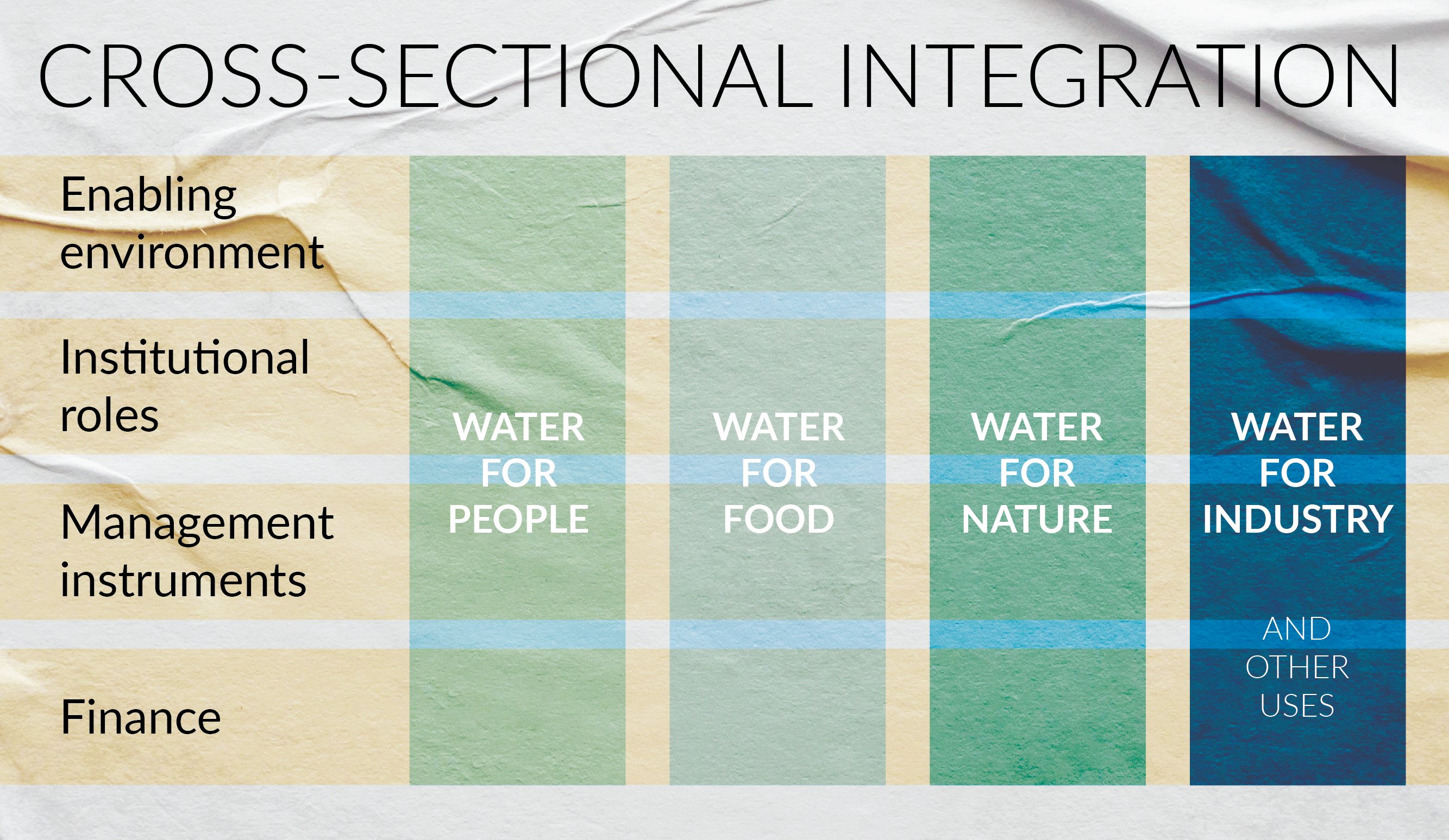 CROSS-SECTIONAL INTEGRATION

Enabling environment

Institutional roles

Management instruments

Finance

WATER FOR PEOPLE

WATER FOR FOOD

WATER FOR NATURE

WATER FOR INDUSTRY

AND OTHER USES